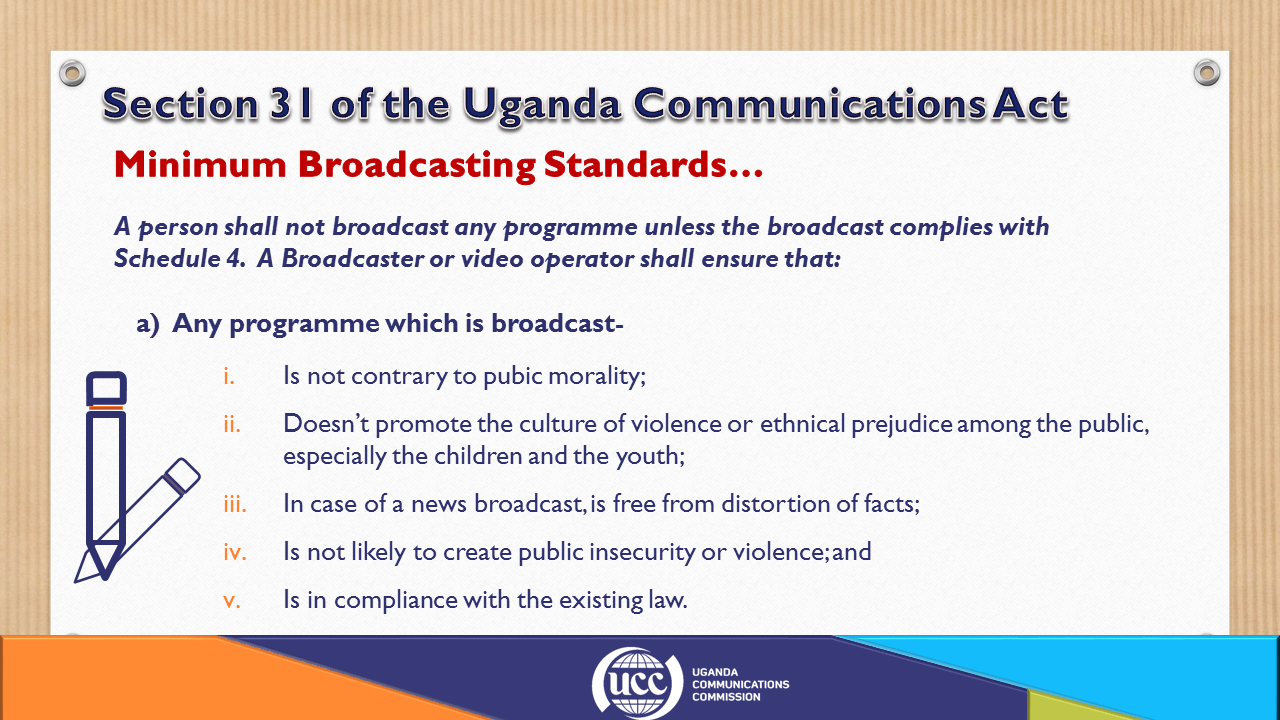 Section 31 of the Uganda Communications Act

Minimum Broadcasting Standards…

A person shall not broadcast any programme unless the broadcast complies with Schedule 4. A Broadcaster or video operator shall ensure that:

a) Any programme which is broadcast-

i. Is not contrary to pubic morality;

ii. Doesn't promote the culture of violence or ethnical prejudice among the public, especially the children and the youth;

iii. In case of a news broadcast, is free from distortion of facts;

iv. Is not likely to create public insecurity or violence; and

v. Is in compliance with the existing law.

ucc UGANDA COMMUNICATIONS COMMISSION